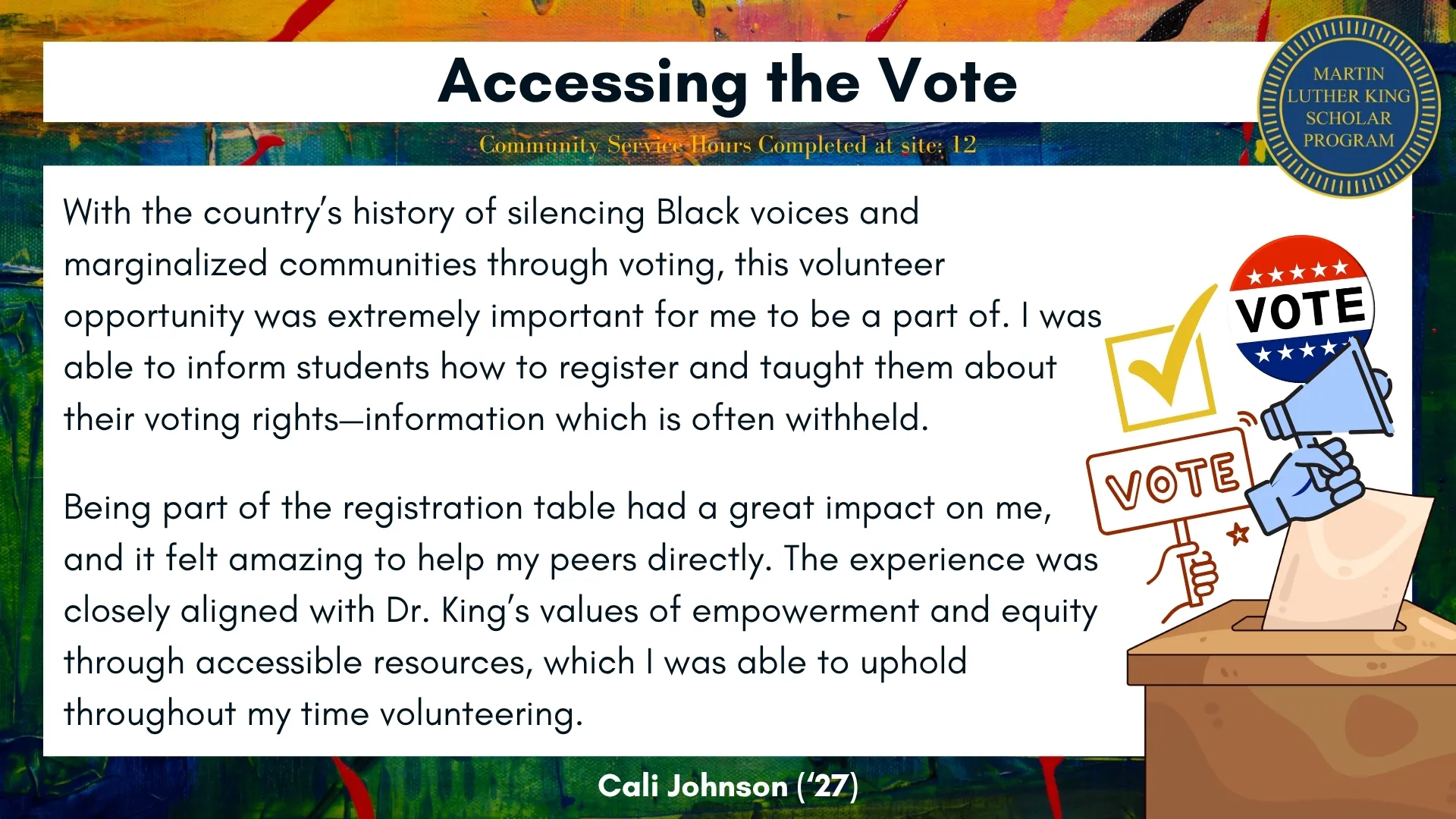 Accessing the Vote

MARTIN LUTHER KING SCHOLAR PROGRAM

Community Service Hours Completed at site: 12

With the country's history of silencing Black voices and marginalized communities through voting, this volunteer opportunity was extremely important for me to be a part of. I was able to inform students how to register and taught them about their voting rights—information which is often withheld.

Being part of the registration table had a great impact on me, and it felt amazing to help my peers directly. The experience was closely aligned with Dr. King's values of empowerment and equity through accessible resources, which I was able to uphold throughout my time volunteering.

VOTE

VOTE

Cali Johnson ('27)